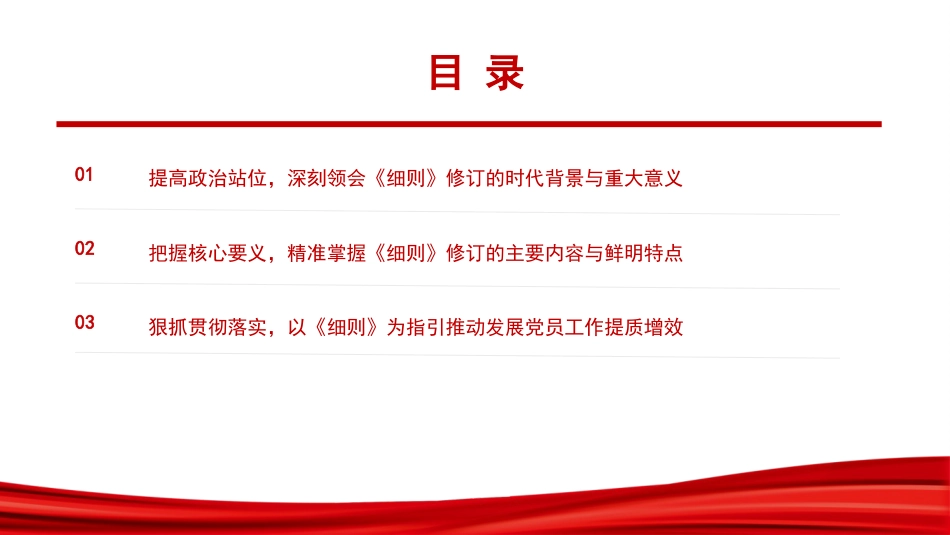 目 录

01 提高政治站位，深刻领会《细则》修订的时代背景与重大意义

02 把握核心要义，精准掌握《细则》修订的主要内容与鲜明特点

03 狠抓贯彻落实，以《细则》为指引推动发展党员工作提质增效